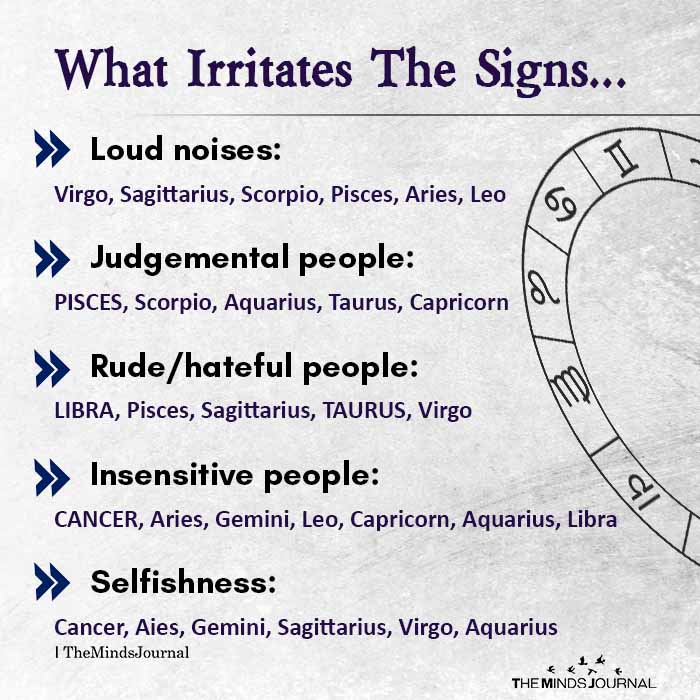 What Irritates The Signs...

Loud noises:
Virgo, Sagittarius, Scorpio, Pisces, Aries, Leo

Judgemental people:
PISCES, Scorpio, Aquarius, Taurus, Capricorn

Rude/hateful people:
LIBRA, Pisces, Sagittarius, TAURUS, Virgo

Insensitive people:
CANCER, Aries, Gemini, Leo, Capricorn, Aquarius, Libra

Selfishness:
Cancer, Aies, Gemini, Sagittarius, Virgo, Aquarius

| TheMindsJournal

THE MINDS JOURNAL